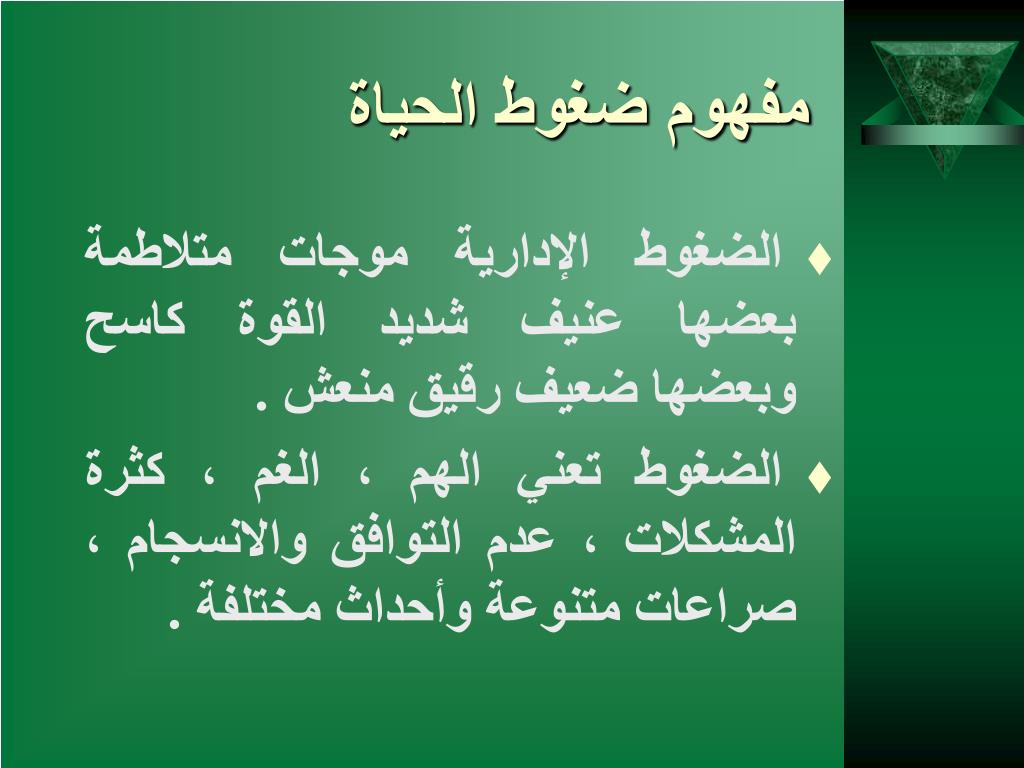 مفهوم ضغوط الحياة

♦ الضغوط الإدارية موجات متلاطمة بعضها عنيف شديد القوة كاسح وبعضها ضعيف رقيق منعش .

♦ الضغوط تعني الهم ، الغم ، كثرة المشكلات ، عدم التوافق والانسجام ، صراعات متنوعة وأحداث مختلفة .